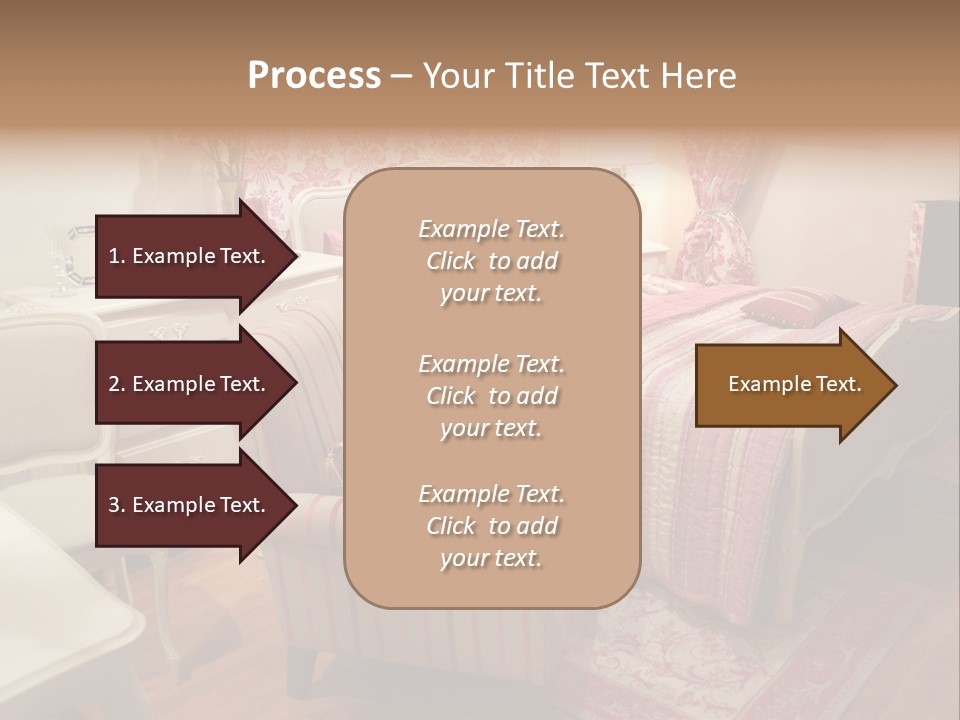 Process – Your Title Text Here

1. Example Text.

2. Example Text.

3. Example Text.

Example Text. Click to add your text.

Example Text. Click to add your text.

Example Text. Click to add your text.

Example Text.